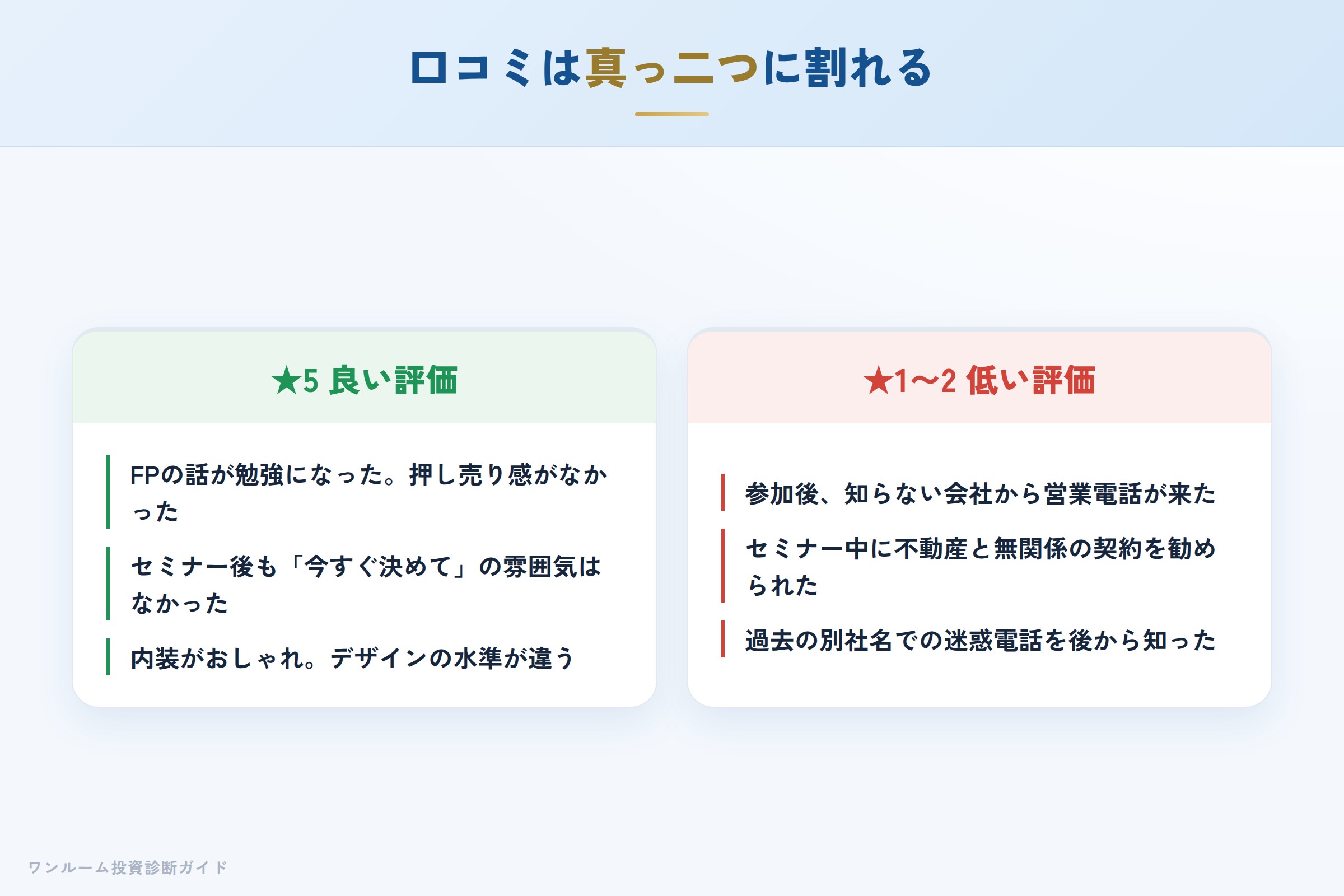 口コミは真っ二つに割れる

★5 良い評価

FPの話が勉強になった。押し売り感がなかった

セミナー後も「今すぐ決めて」の雰囲気はなかった

内装がおしゃれ。デザインの水準が違う

★1〜2 低い評価

参加後、知らない会社から営業電話が来た

セミナー中に不動産と無関係の契約を勧められた

過去の別社名での迷惑電話を後から知った

ワンルーム投資診断ガイド